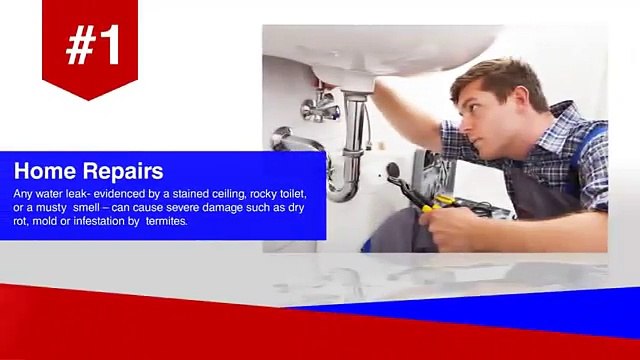 #1

Home Repairs

Any water leak- evidenced by a stained ceiling, rocky toilet, or a musty smell – can cause severe damage such as dry rot, mold or infestation by termites.